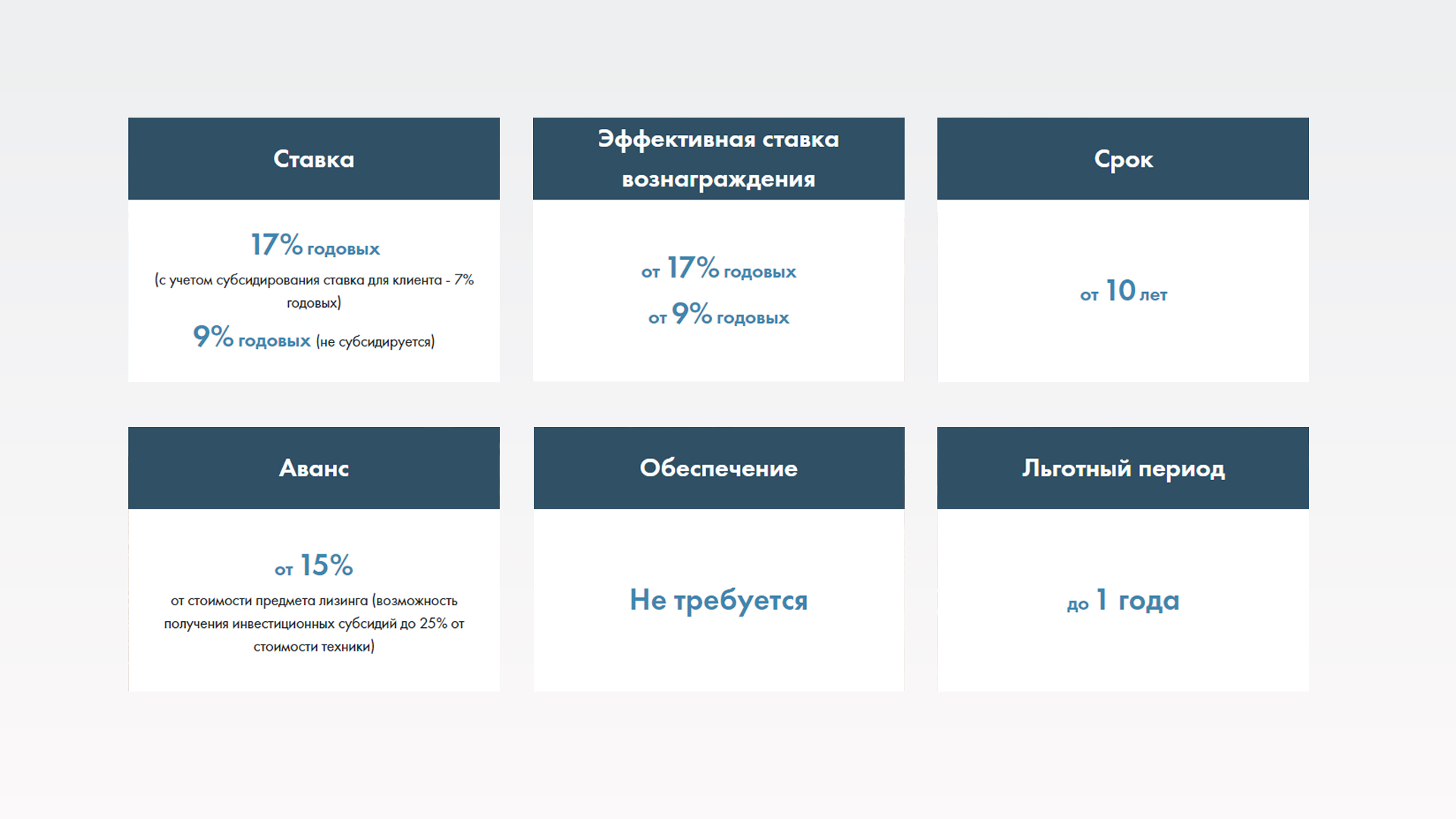 Ставка

17% годовых

(с учетом субсидирования ставка для клиента - 7% годовых)

9% годовых (не субсидируется)

Эффективная ставка вознаграждения

от 17% годовых

от 9% годовых

Срок

от 10 лет

Аванс

от 15%

от стоимости предмета лизинга (возможность получения инвестиционных субсидий до 25% от стоимости техники)

Обеспечение

Не требуется

Льготный период

до 1 года